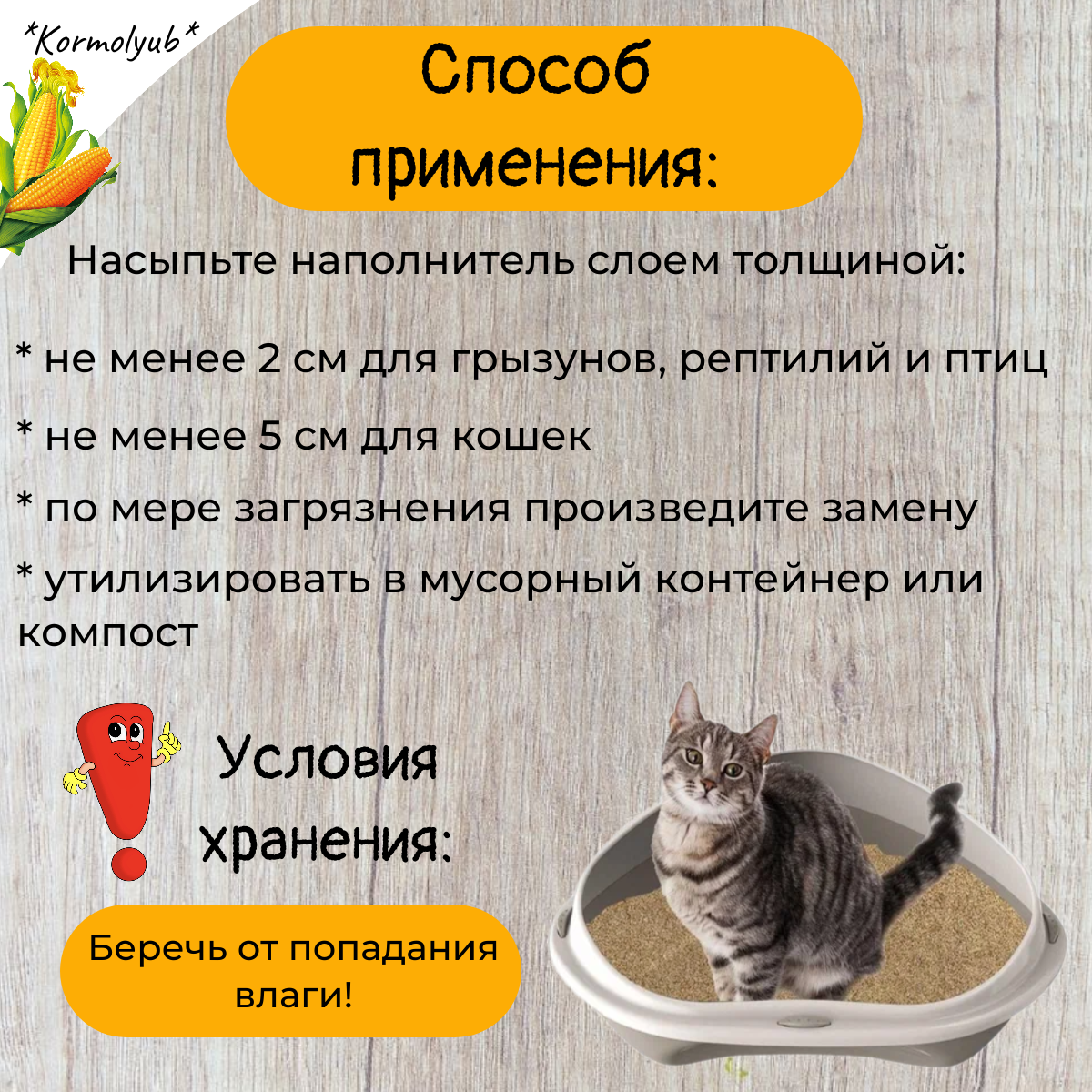 *Kormolyub*

Способ применения:

Насыпьте наполнитель слоем толщиной:

* не менее 2 см для грызунов, рептилий и птиц

* не менее 5 см для кошек

* по мере загрязнения произведите замену

* утилизировать в мусорный контейнер или компост

Условия хранения:

Беречь от попадания влаги!